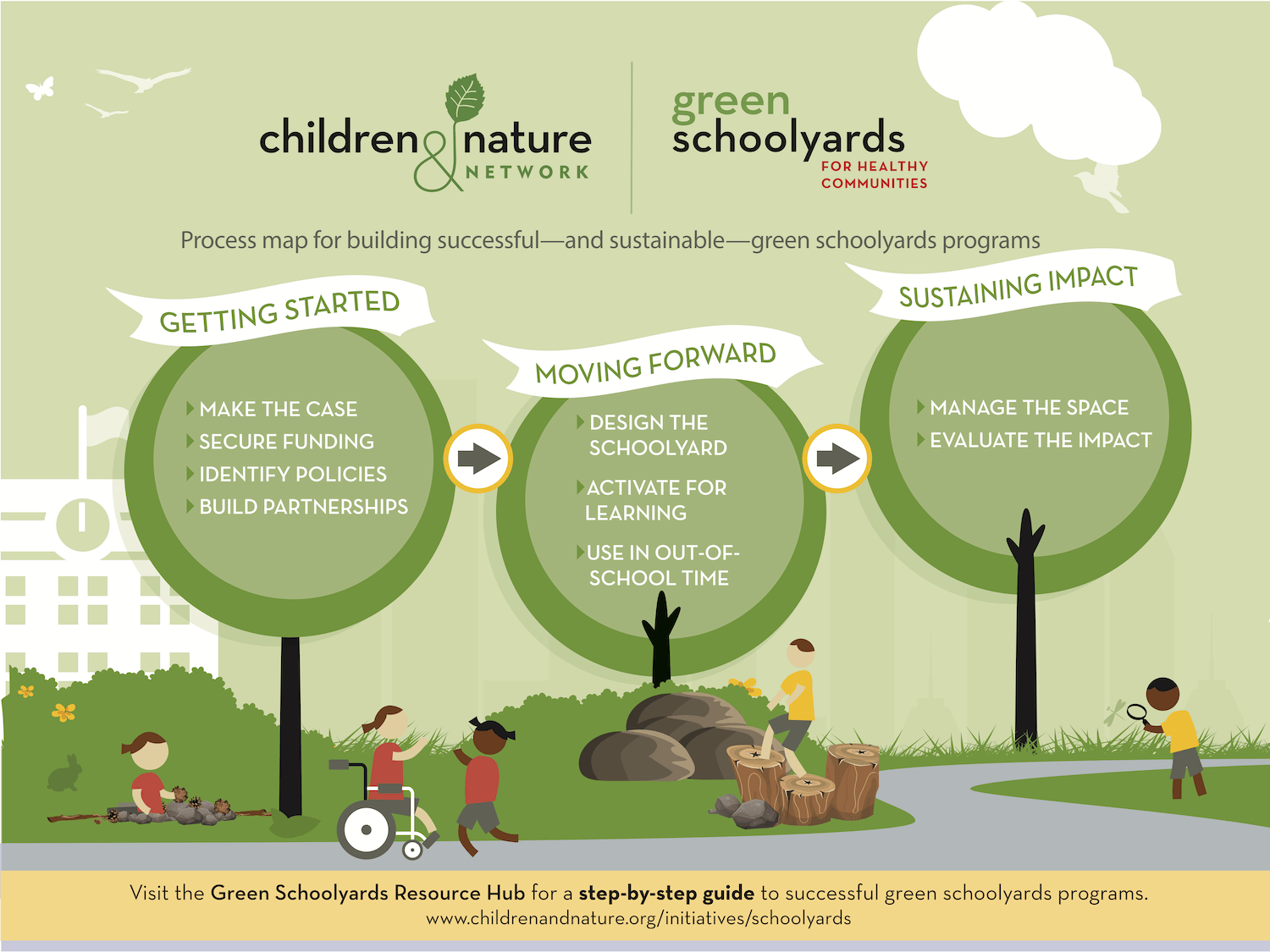 children & nature NETWORK

green schoolyards FOR HEALTHY COMMUNITIES

Process map for building successful—and sustainable—green schoolyards programs

GETTING STARTED

MAKE THE CASE
SECURE FUNDING
IDENTIFY POLICIES
BUILD PARTNERSHIPS

MOVING FORWARD

DESIGN THE SCHOOLYARD
ACTIVATE FOR LEARNING
USE IN OUT-OF-SCHOOL TIME

SUSTAINING IMPACT

MANAGE THE SPACE
EVALUATE THE IMPACT

Visit the Green Schoolyards Resource Hub for a step-by-step guide to successful green schoolyards programs.
www.childrenandnature.org/initiatives/schoolyards